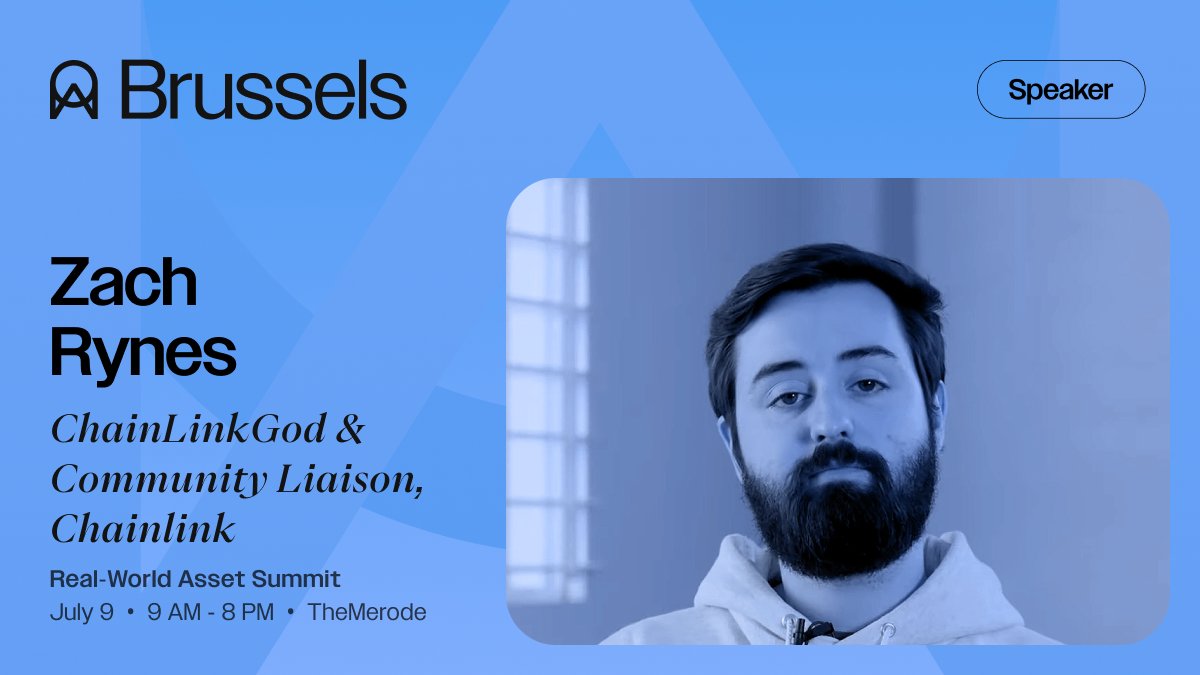 Brussels

Speaker

Zach Rynes

ChainLinkGod & Community Liaison, Chainlink

Real-World Asset Summit

July 9 • 9 AM - 8 PM • TheMerode